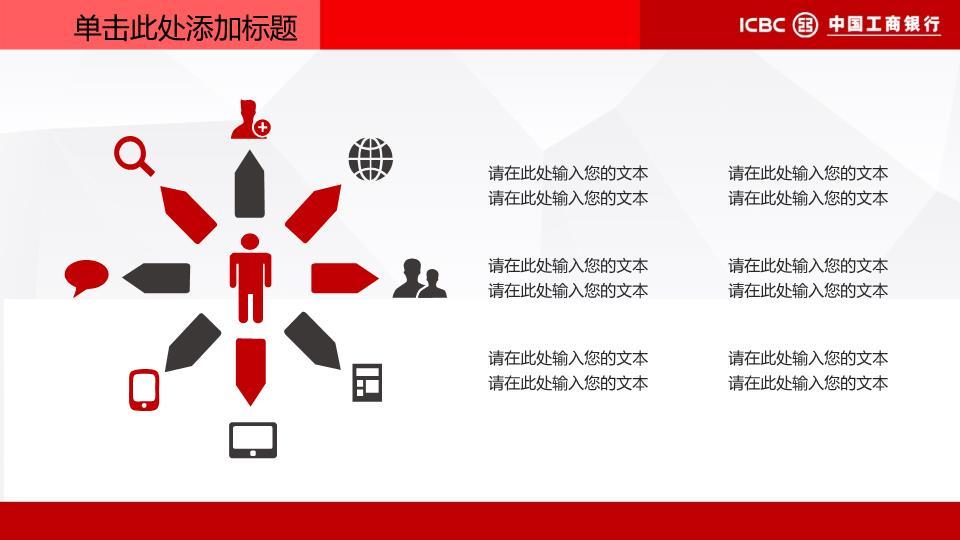 单击此处添加标题

ICBC 中国工商银行

请在此处输入您的文本
请在此处输入您的文本

请在此处输入您的文本
请在此处输入您的文本

请在此处输入您的文本
请在此处输入您的文本

请在此处输入您的文本
请在此处输入您的文本

请在此处输入您的文本
请在此处输入您的文本

请在此处输入您的文本
请在此处输入您的文本